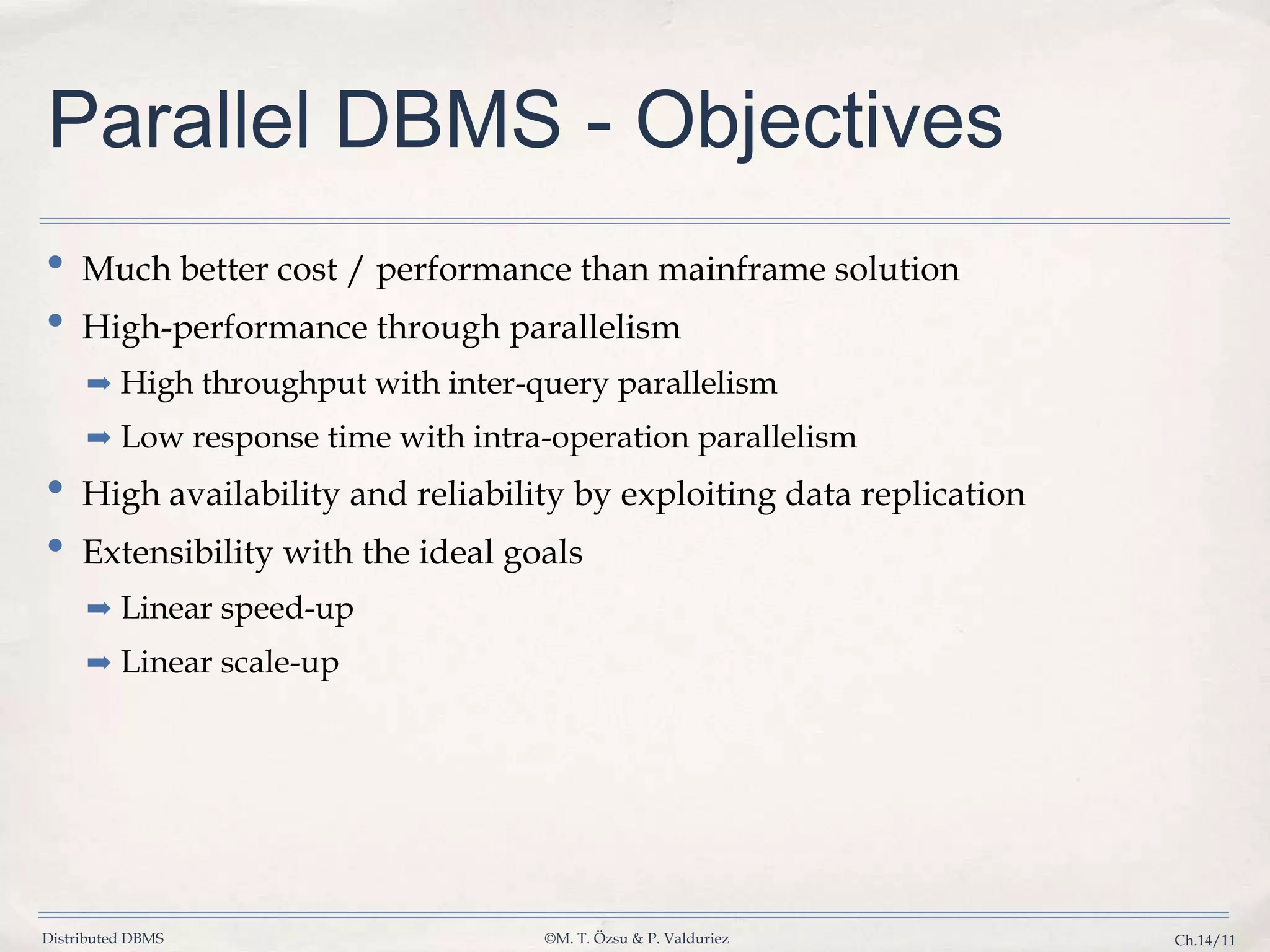 Parallel DBMS - Objectives

• Much better cost / performance than mainframe solution
• High-performance through parallelism
➡ High throughput with inter-query parallelism
➡ Low response time with intra-operation parallelism
• High availability and reliability by exploiting data replication
• Extensibility with the ideal goals
➡ Linear speed-up
➡ Linear scale-up

Distributed DBMS ©M. T. Özsu & P. Valduriez Ch.14/11